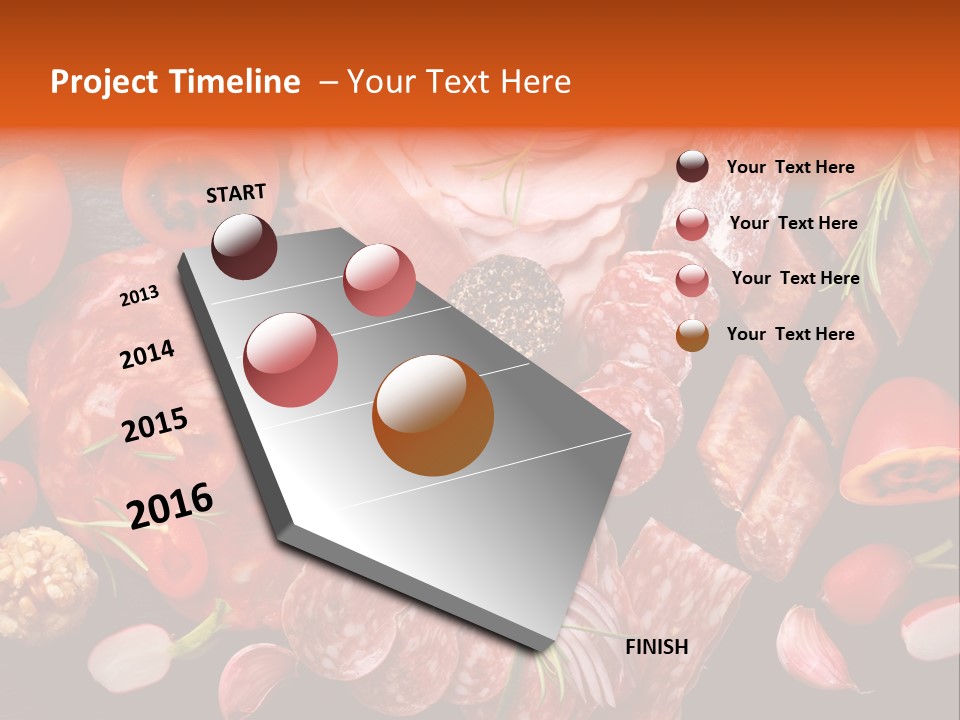 Project Timeline – Your Text Here

START

2013

2014

2015

2016

FINISH

Your Text Here

Your Text Here

Your Text Here

Your Text Here